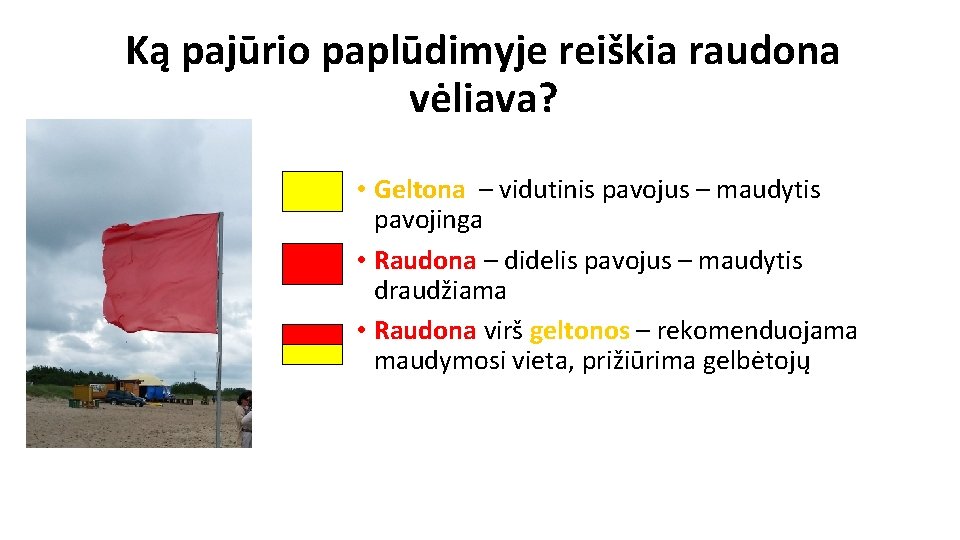 Ką pajūrio paplūdimyje reiškia raudona vėliava?

• Geltona – vidutinis pavojus – maudytis pavojinga

• Raudona – didelis pavojus – maudytis draudžiama

• Raudona virš geltonos – rekomenduojama maudymosi vieta, prižiūrima gelbėtojų